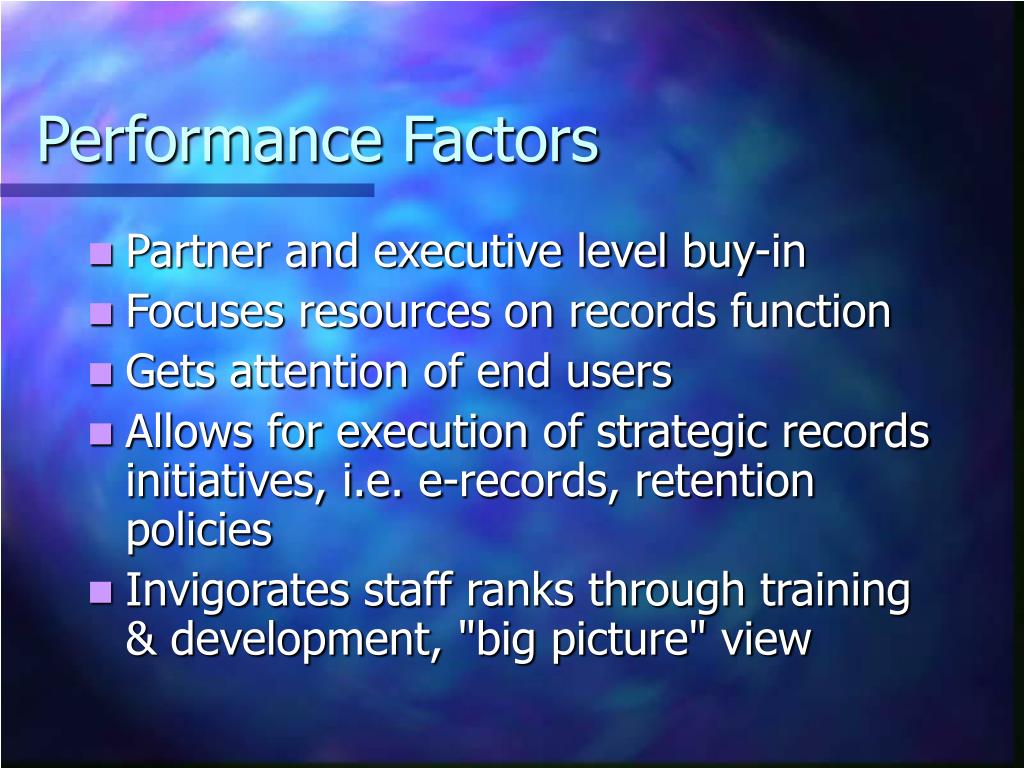 Performance Factors

- Partner and executive level buy-in
- Focuses resources on records function
- Gets attention of end users
- Allows for execution of strategic records initiatives, i.e. e-records, retention policies
- Invigorates staff ranks through training & development, "big picture" view